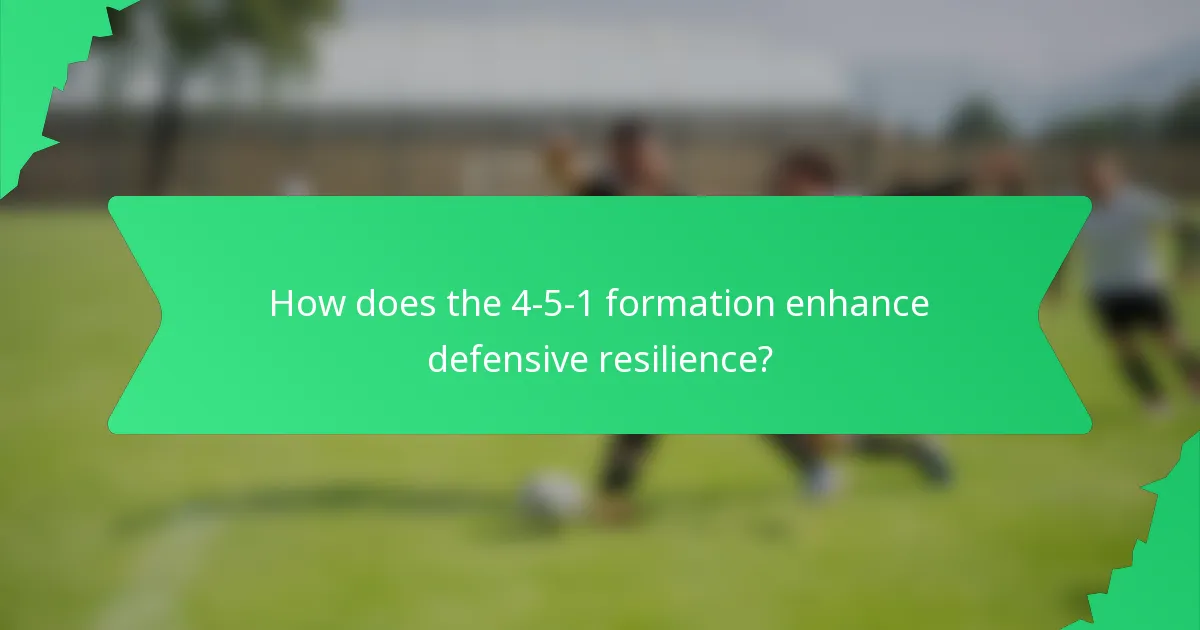 How does the 4-5-1 formation enhance defensive resilience?